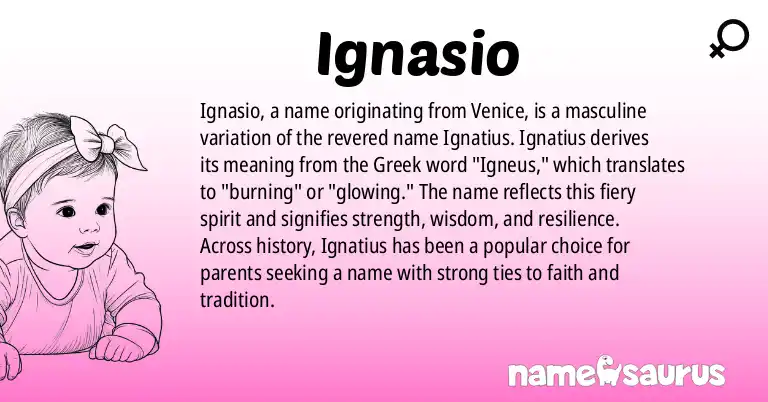 Ignasio

Ignasio, a name originating from Venice, is a masculine variation of the revered name Ignatius. Ignatius derives its meaning from the Greek word "Igneus," which translates to "burning" or "glowing." The name reflects this fiery spirit and signifies strength, wisdom, and resilience. Across history, Ignatius has been a popular choice for parents seeking a name with strong ties to faith and tradition.

namesaurus